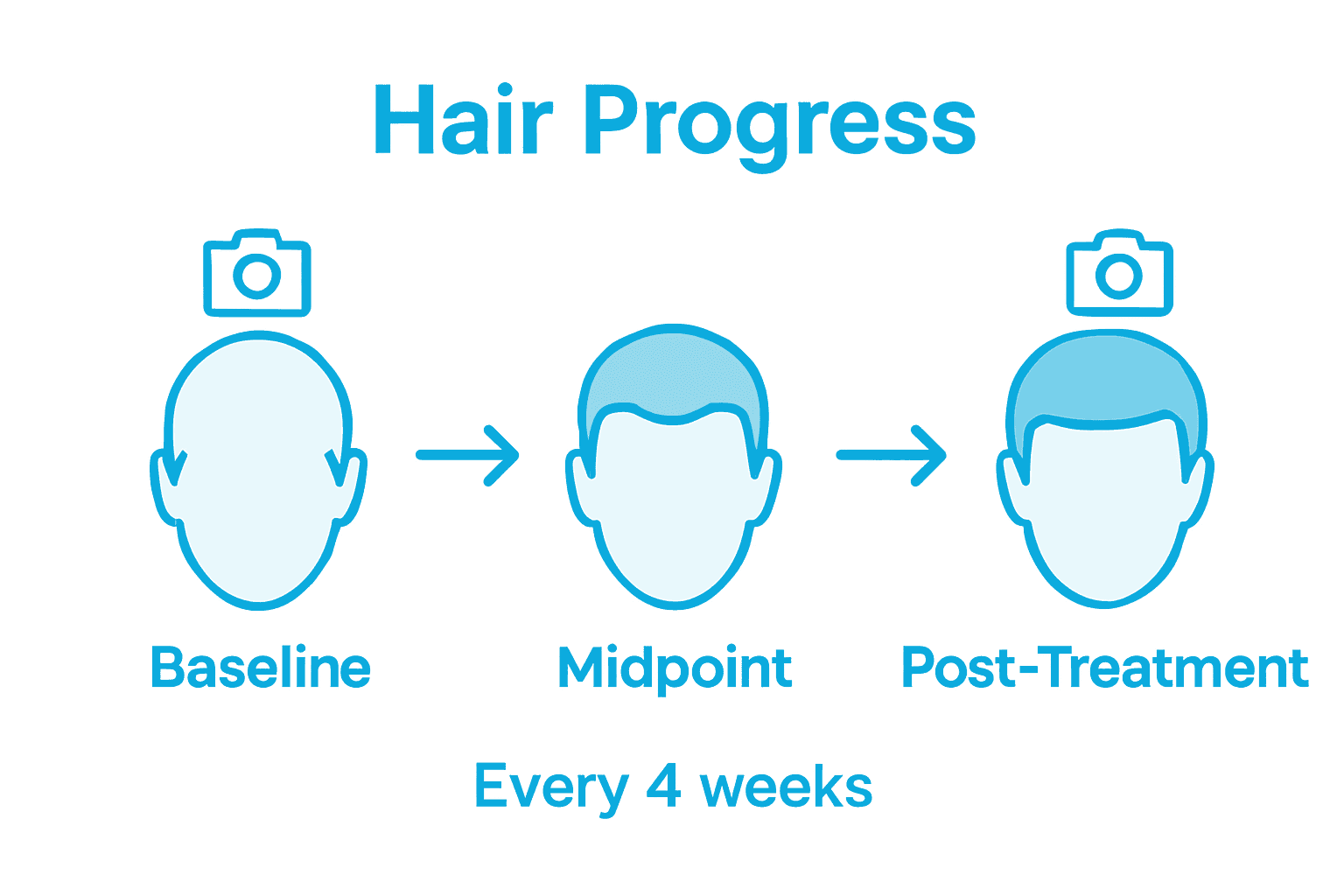 Hair Progress

Baseline

Midpoint

Post-Treatment

Every 4 weeks